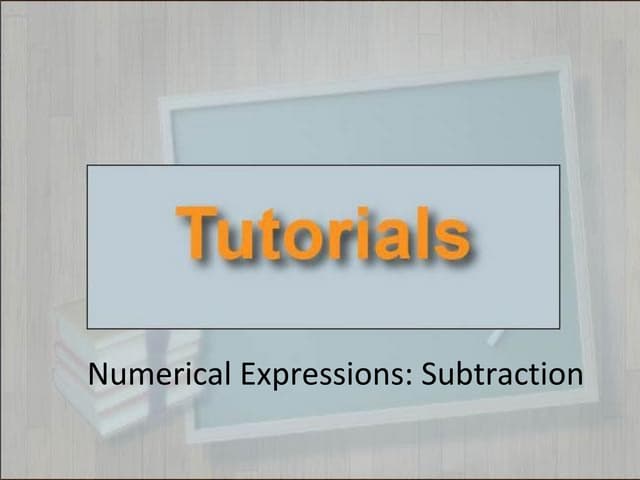 Tutorials

Numerical Expressions: Subtraction